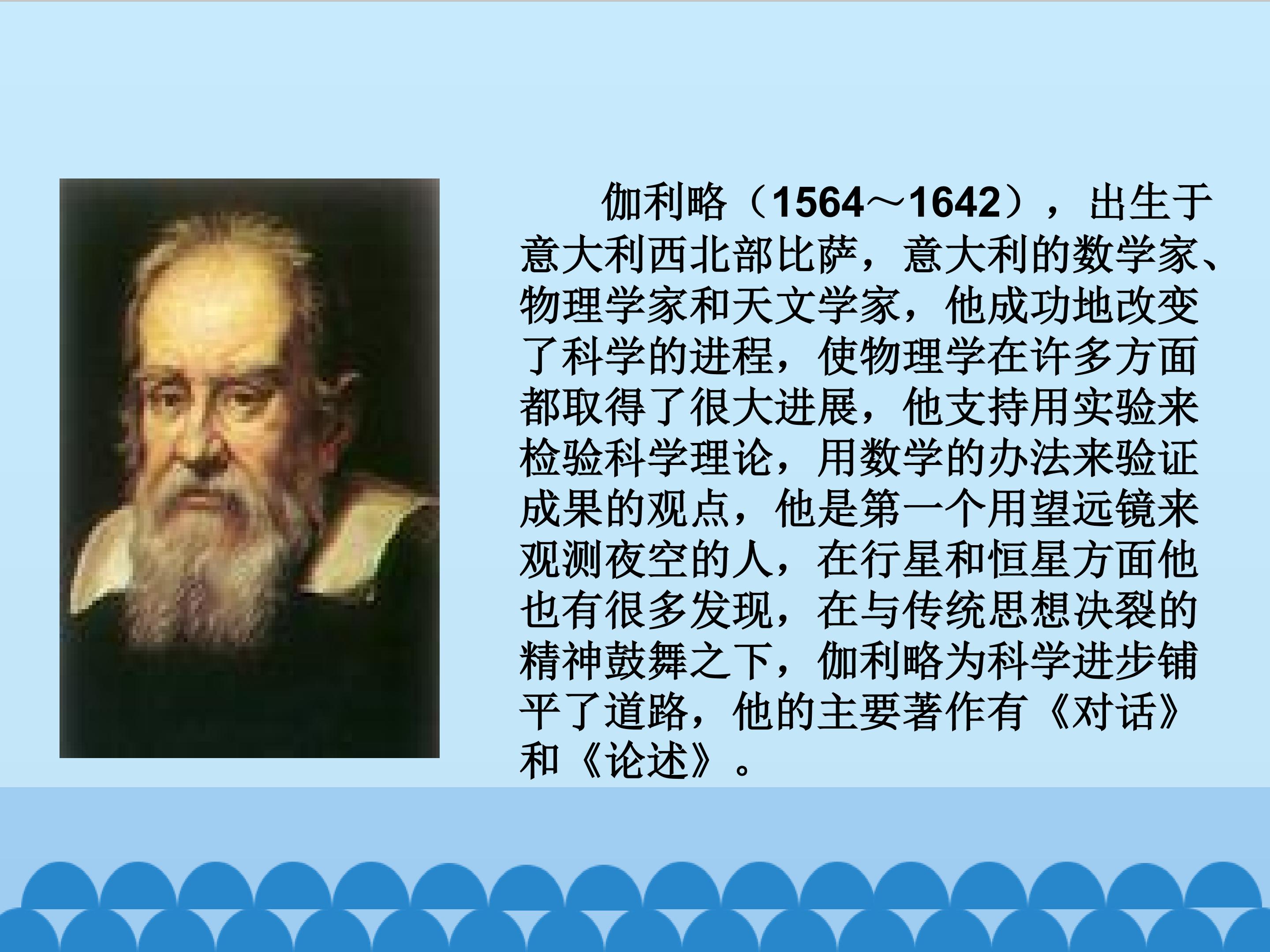 伽利略（1564～1642），出生于意大利西北部比萨，意大利的数学家、物理学家和天文学家，他成功地改变了科学的进程，使物理学在许多方面都取得了很大进展，他支持用实验来检验科学理论，用数学的办法来验证成果的观点，他是第一个用望远镜来观测夜空的人，在行星和恒星方面他也有很多发现，在与传统思想决裂的精神鼓舞之下，伽利略为科学进步铺平了道路，他的主要著作有《对话》和《论述》。